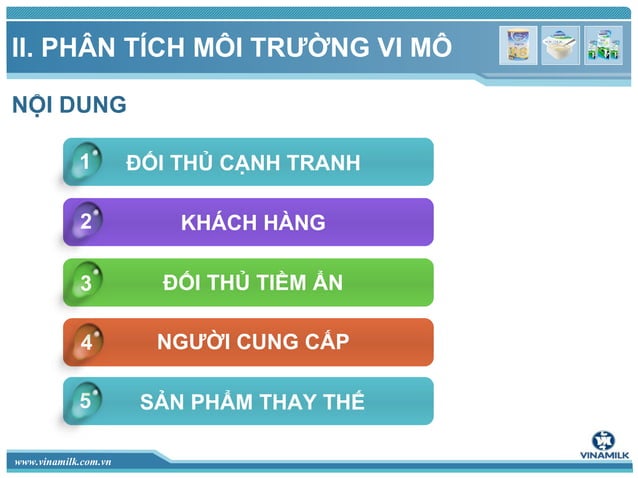 II. PHÂN TÍCH MÔI TRƯỜNG VI MÔ

NỘI DUNG

1 ĐỐI THỦ CẠNH TRANH

2 KHÁCH HÀNG

3 ĐỐI THỦ TIỀM ẨN

4 NGƯỜI CUNG CẤP

5 SẢN PHẨM THAY THẾ

www.vinamilk.com.vn

VINAMILK